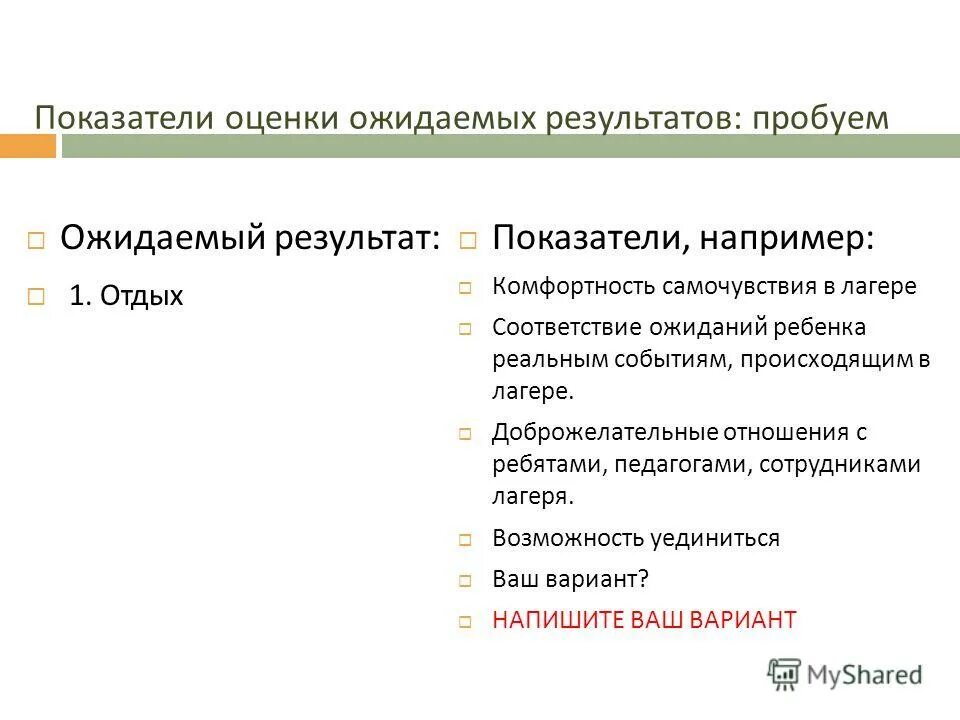 Показатели оценки ожидаемых результатов: пробуем

Ожидаемый результат:

1. Отдых

Показатели, например:

Комфортность самочувствия в лагере

Соответствие ожиданий ребенка реальным событиям, происходящим в лагере.

Доброжелательные отношения с ребятами, педагогами, сотрудниками лагеря.

Возможность уединиться

Ваш вариант?

НАПИШИТЕ ВАШ ВАРИАНТ

MyShared